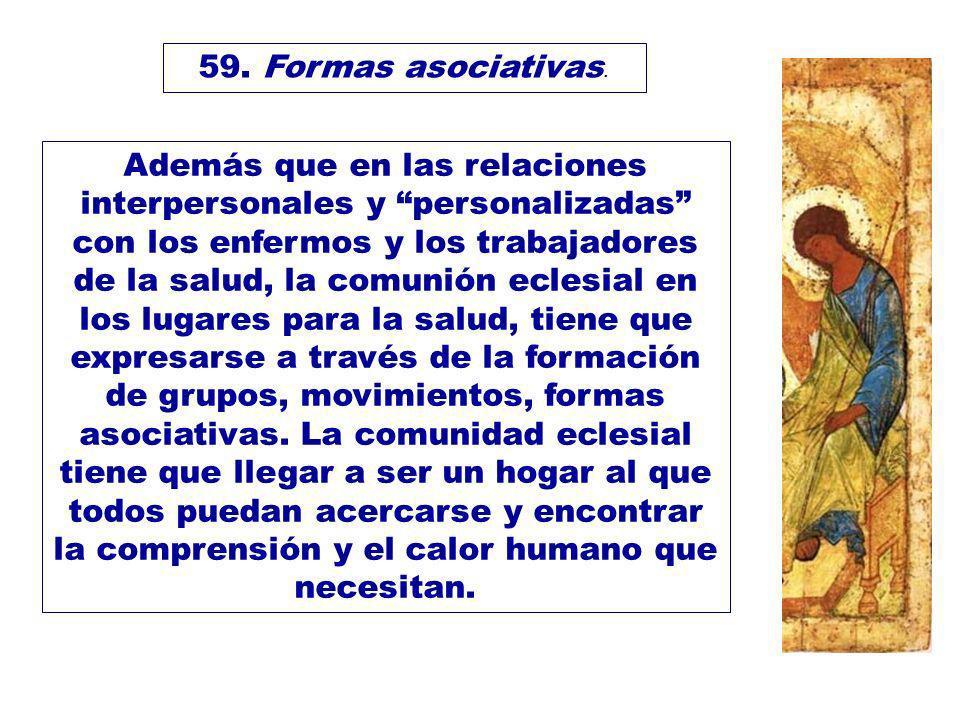 59. Formas asociativas.

Además que en las relaciones interpersonales y “personalizadas” con los enfermos y los trabajadores de la salud, la comunión eclesial en los lugares para la salud, tiene que expresarse a través de la formación de grupos, movimientos, formas asociativas. La comunidad eclesial tiene que llegar a ser un hogar al que todos puedan acercarse y encontrar la comprensión y el calor humano que necesitan.